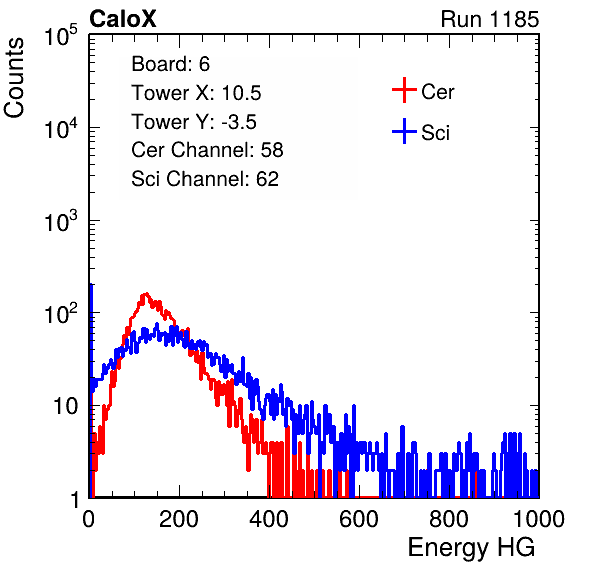 CaloX

Run 1185

Counts

$10^5$

$10^4$

$10^3$

$10^2$

10

1

Board: 6
Tower X: 10.5
Tower Y: -3.5
Cer Channel: 58
Sci Channel: 62

Cer

Sci

0

200

400

600

800

1000

Energy HG